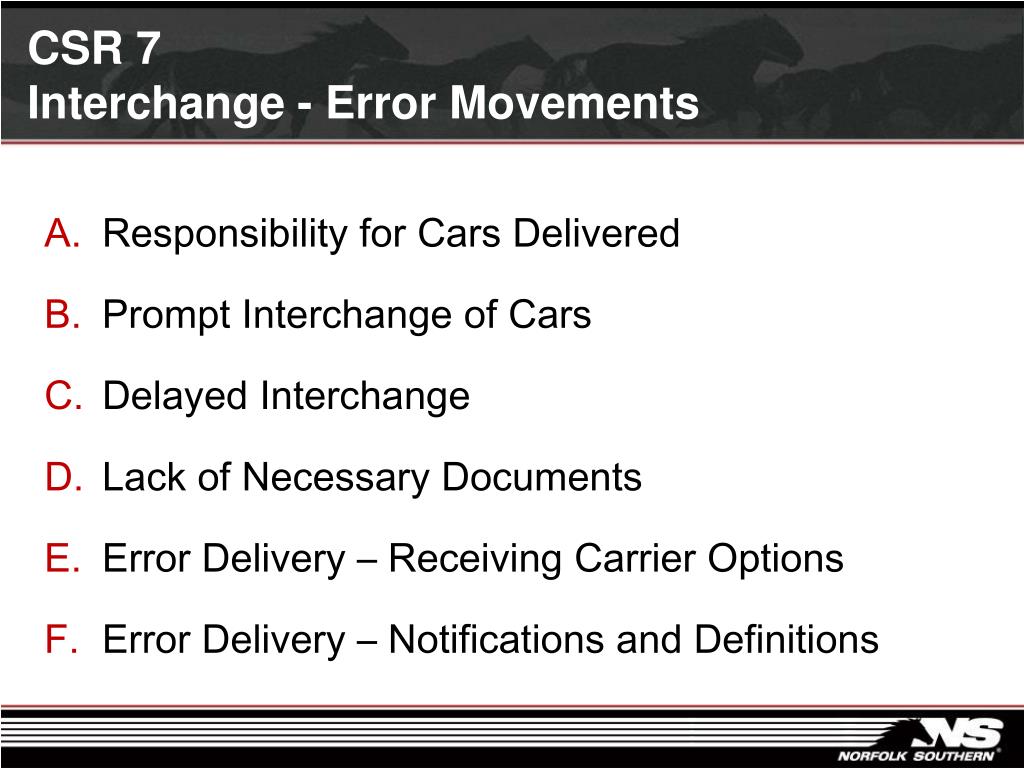 CSR 7
Interchange - Error Movements

A. Responsibility for Cars Delivered

B. Prompt Interchange of Cars

C. Delayed Interchange

D. Lack of Necessary Documents

E. Error Delivery – Receiving Carrier Options

F. Error Delivery – Notifications and Definitions

NS
NORFOLK SOUTHERN®